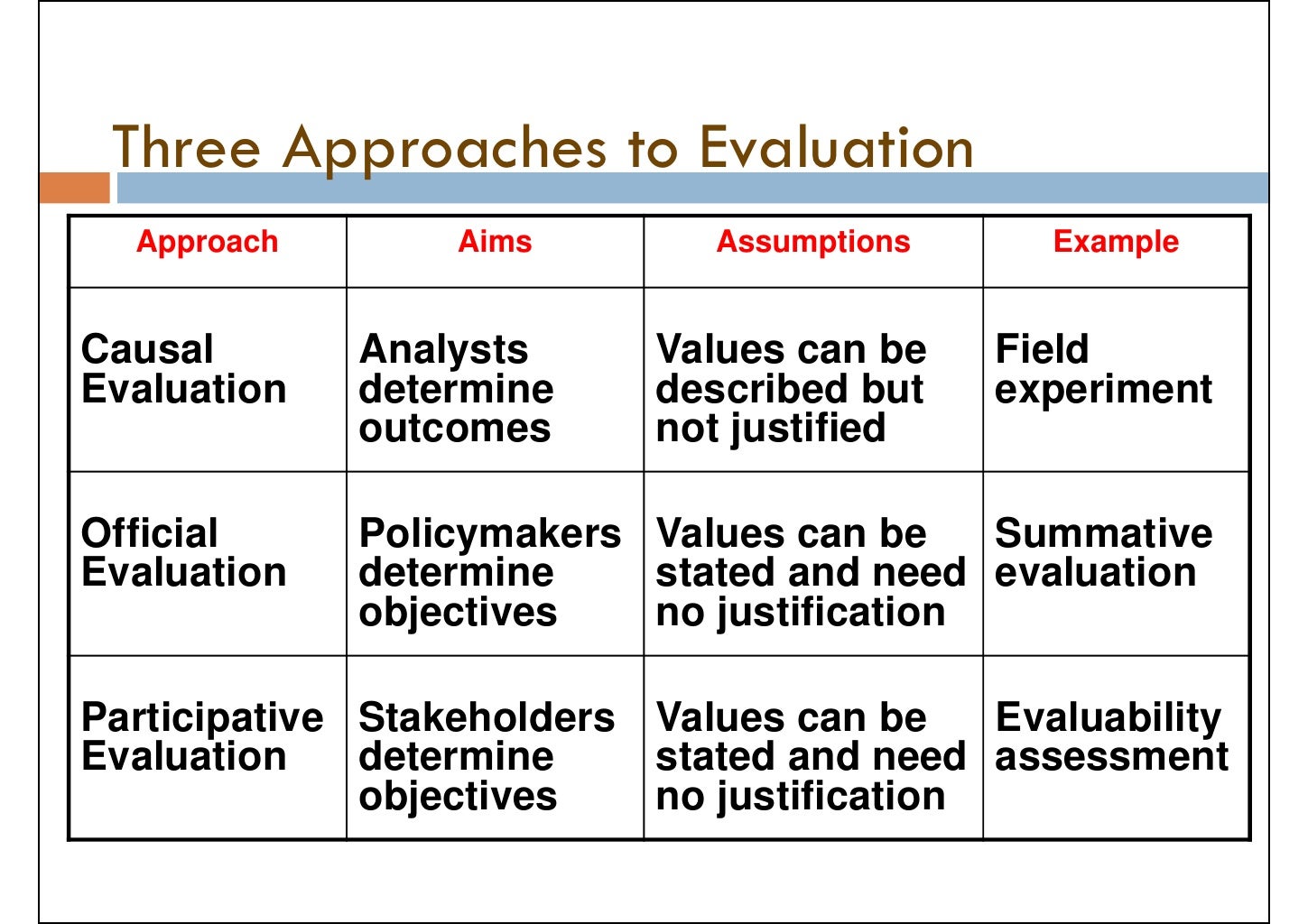 Three Approaches to Evaluation

| Approach | Aims | Assumptions | Example |
|---|---|---|---|
| Causal Evaluation | Analysts determine outcomes | Values can be described but not justified | Field experiment |
| Official Evaluation | Policymakers determine objectives | Values can be stated and need no justification | Summative evaluation |
| Participative Evaluation | Stakeholders determine objectives | Values can be stated and need no justification | Evaluability assessment |